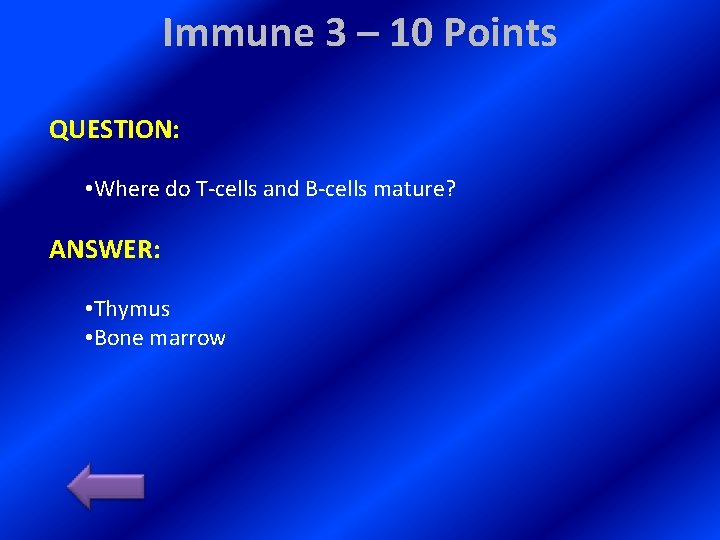 Immune 3 – 10 Points

QUESTION:

•Where do T-cells and B-cells mature?

ANSWER:

•Thymus
•Bone marrow